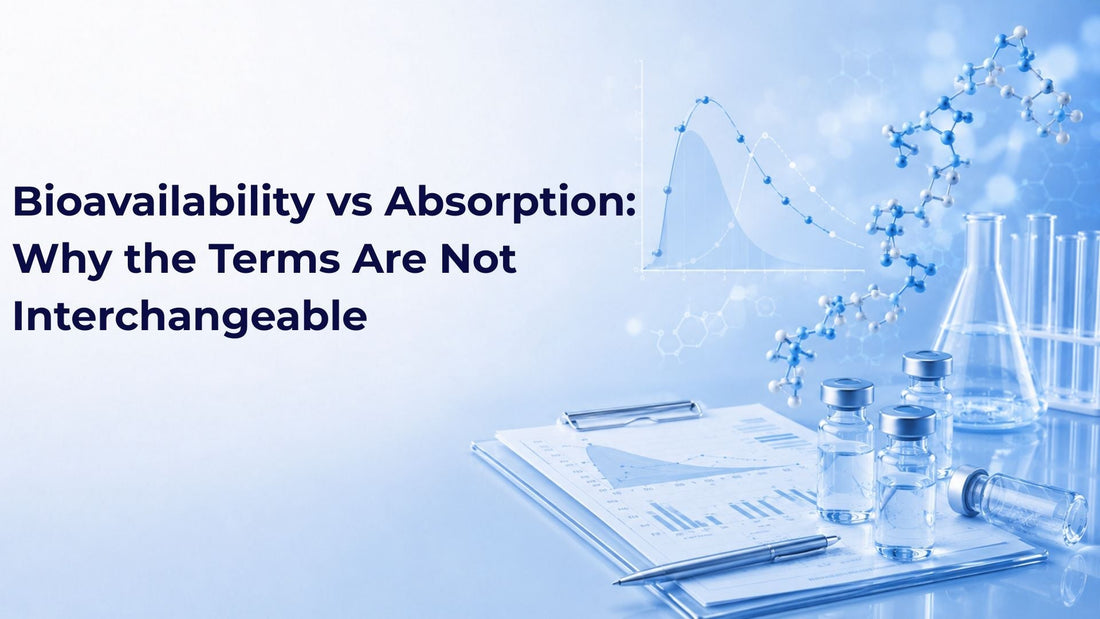 Bioavailability vs Absorption: Why the Terms Are Not Interchangeable